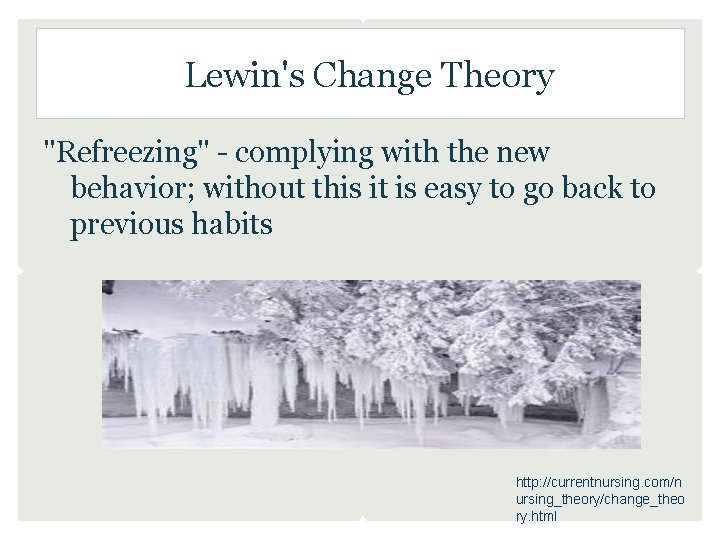 Lewin's Change Theory

"Refreezing" - complying with the new behavior; without this it is easy to go back to previous habits

http://currentnursing.com/nursing_theory/change_theory.html